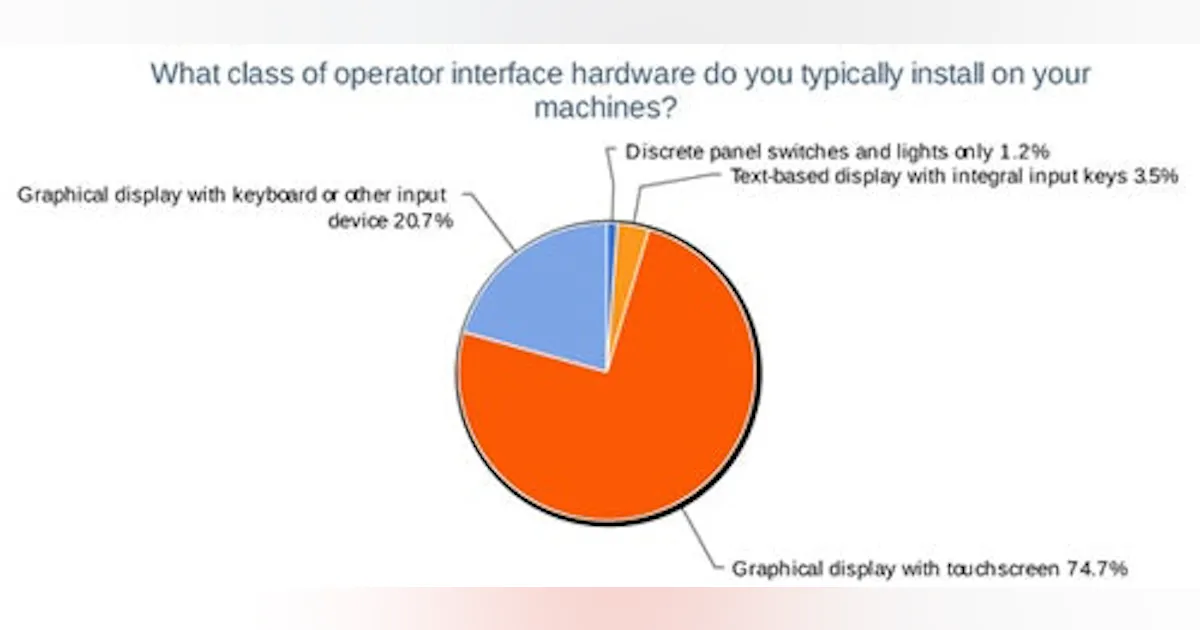 What class of operator interface hardware do you typically install on your machines?

Discrete panel switches and lights only 1.2%

Text-based display with integral input keys 3.5%

Graphical display with keyboard or other input device 20.7%

Graphical display with touchscreen 74.7%